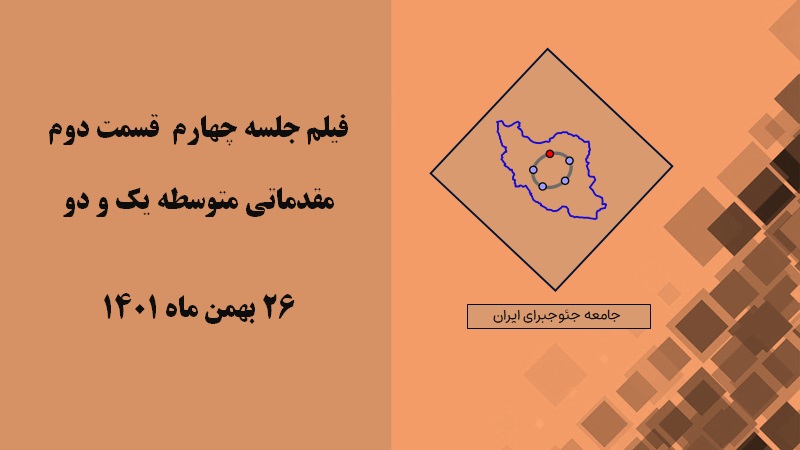 فیلم جلسه چهارم قسمت دوم

مقدماتی متوسطه یک و دو

۲۶ بهمن ماه ۱۴۰۱

جامعه جئوجبرای ایران